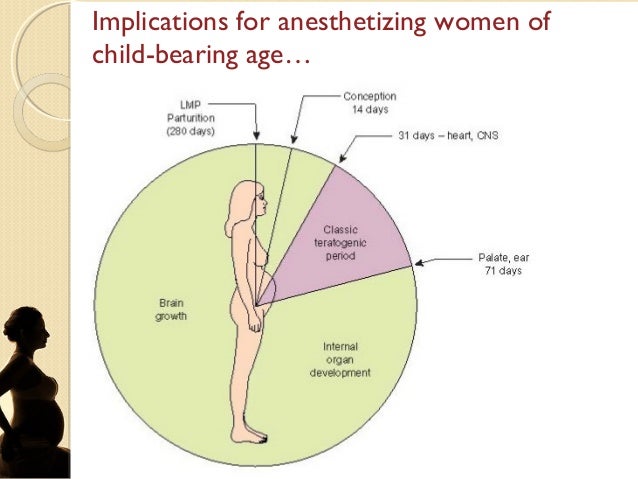 Implications for anesthetizing women of child-bearing age…

LMP
Parturition
(280 days)

Conception
14 days

31 days – heart, CNS

Classic
teratogenic
period

Palate, ear
71 days

Brain
growth

Internal
organ
development